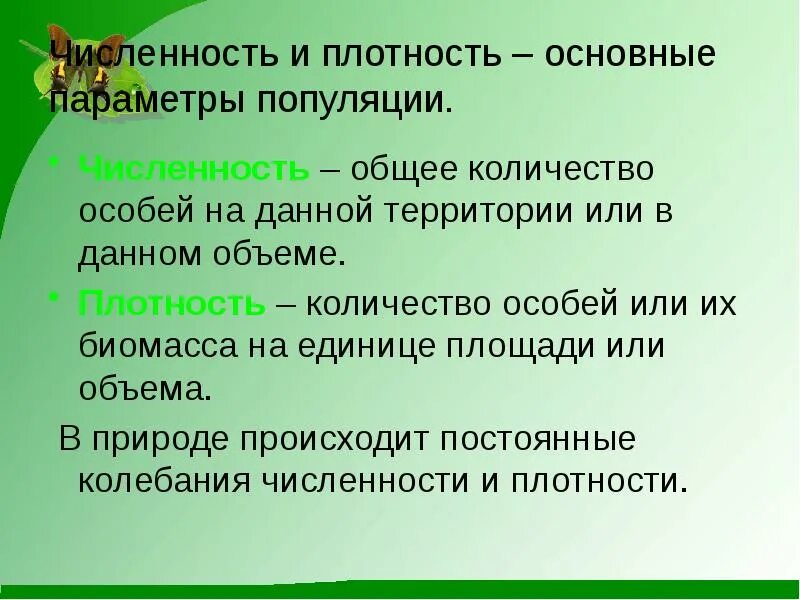 Численность и плотность – основные параметры популяции.

• Численность – общее количество особей на данной территории или в данном объеме.

• Плотность – количество особей или их биомасса на единице площади или объема.

В природе происходит постоянные колебания численности и плотности.